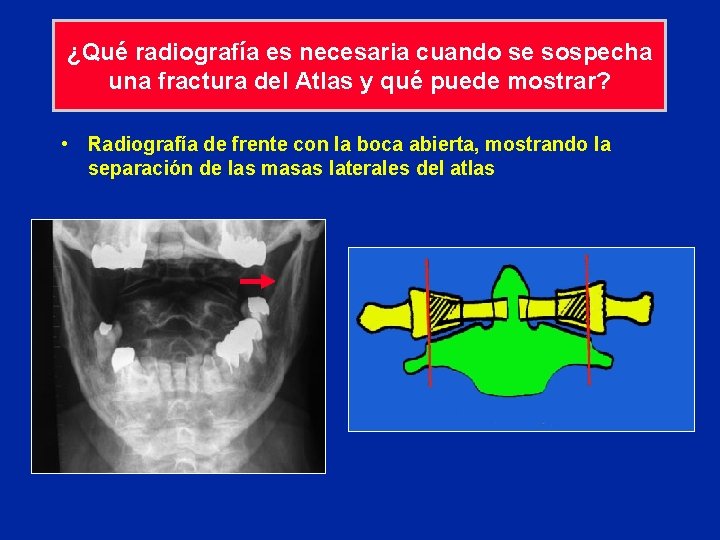 ¿Qué radiografía es necesaria cuando se sospecha una fractura del Atlas y qué puede mostrar?

• Radiografía de frente con la boca abierta, mostrando la separación de las masas laterales del atlas